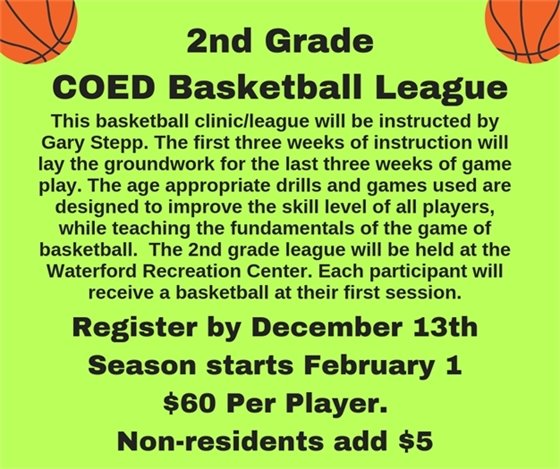 2nd Grade
COED Basketball League

This basketball clinic/league will be instructed by Gary Stepp. The first three weeks of instruction will lay the groundwork for the last three weeks of game play. The age appropriate drills and games used are designed to improve the skill level of all players, while teaching the fundamentals of the game of basketball.  The 2nd grade league will be held at the Waterford Recreation Center. Each participant will receive a basketball at their first session.

Register by December 13th
Season starts February 1
\$60 Per Player.
Non-residents add \$5